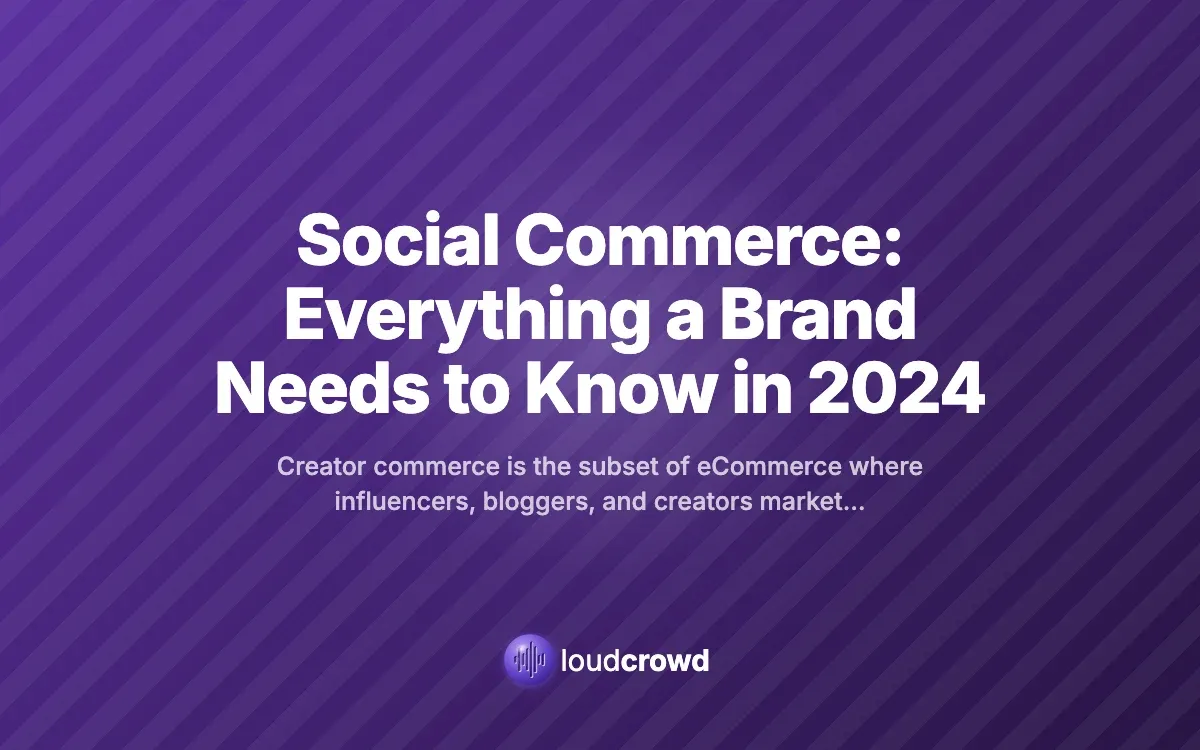 Social Commerce: Everything a Brand Needs to Know in 2024

Creator commerce is the subset of eCommerce where influencers, bloggers, and creators market...

loudcrowd